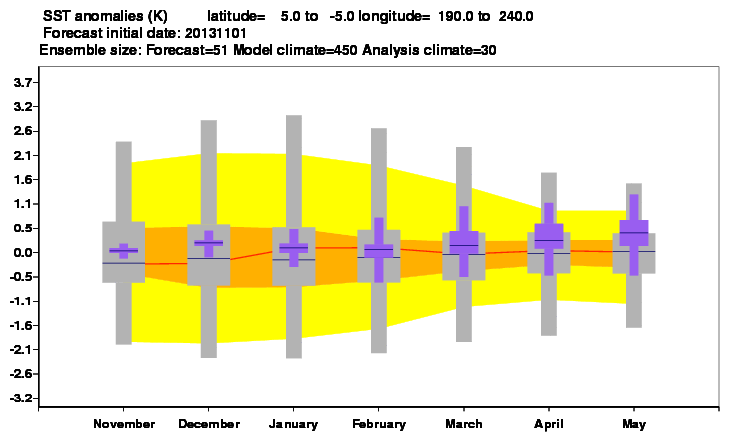 SST anomalies (K) latitude= 5.0 to -5.0 longitude= 190.0 to 240.0
Forecast initial date: 20131101
Ensemble size: Forecast=51 Model climate=450 Analysis climate=30

3.7
3.2
2.6
2.1
1.6
1.1
0.5
0.0
-0.5
-1.1
-1.6
-2.1
-2.6
-3.2

November December January February March April May